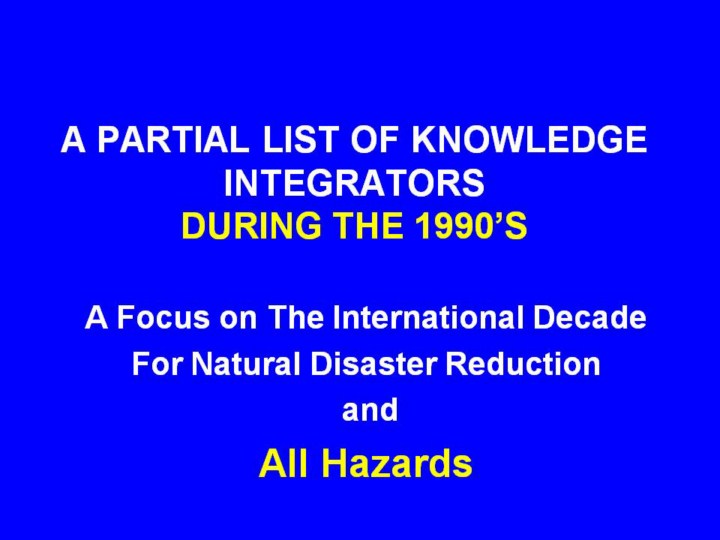 A PARTIAL LIST OF KNOWLEDGE INTEGRATORS
DURING THE 1990’S

A Focus on The International Decade
For Natural Disaster Reduction
and
All Hazards